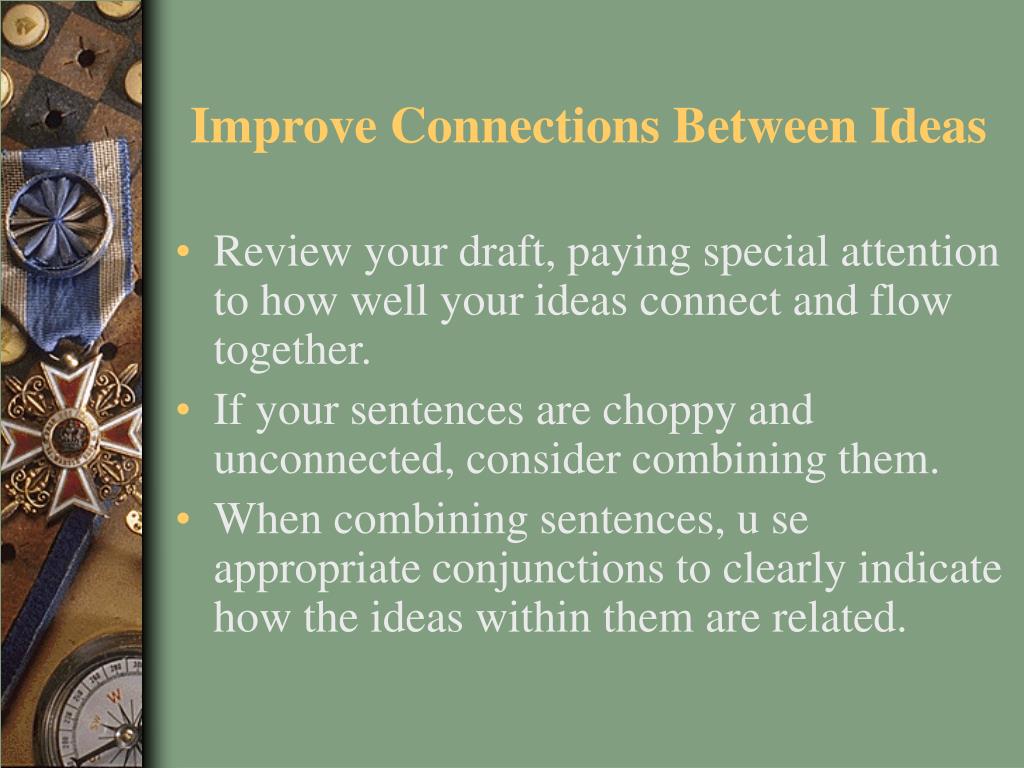 Improve Connections Between Ideas

• Review your draft, paying special attention to how well your ideas connect and flow together.
• If your sentences are choppy and unconnected, consider combining them.
• When combining sentences, u se appropriate conjunctions to clearly indicate how the ideas within them are related.